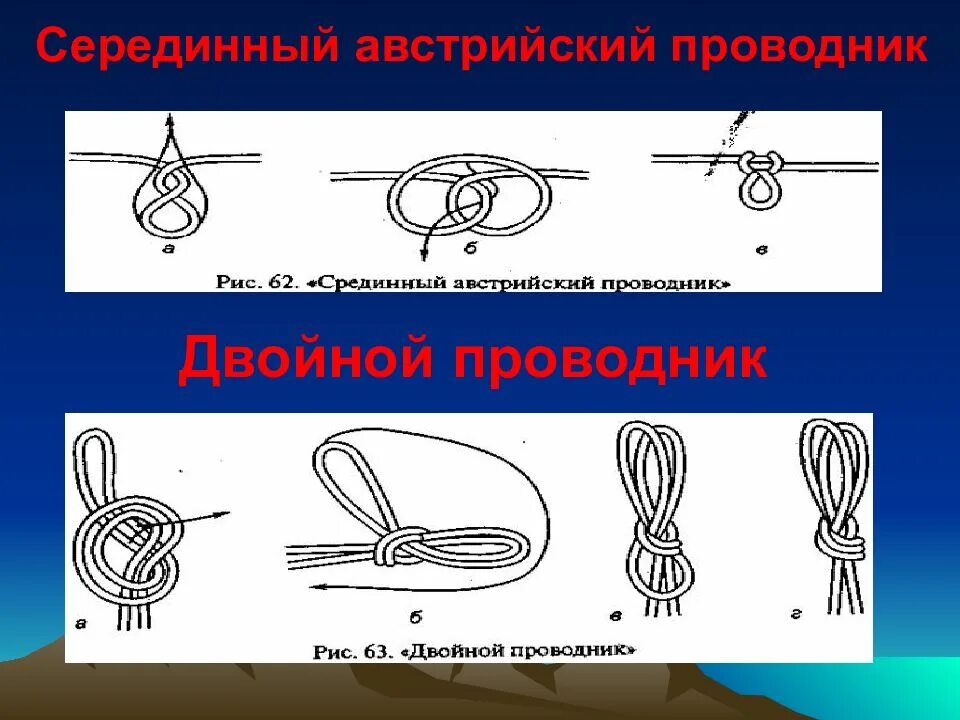 Серединный австрийский проводник

а б в

Рис. 62. «Срединный австрийский проводник»

Двойной проводник

а б в г

Рис. 63. «Двойной проводник»